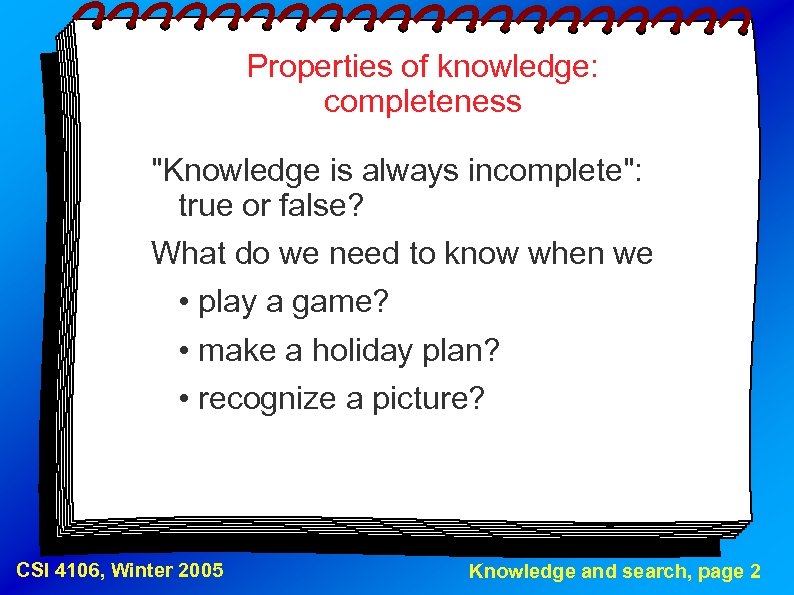 Properties of knowledge: completeness

"Knowledge is always incomplete": true or false?

What do we need to know when we

• play a game?

• make a holiday plan?

• recognize a picture?

CSI 4106, Winter 2005

Knowledge and search, page 2